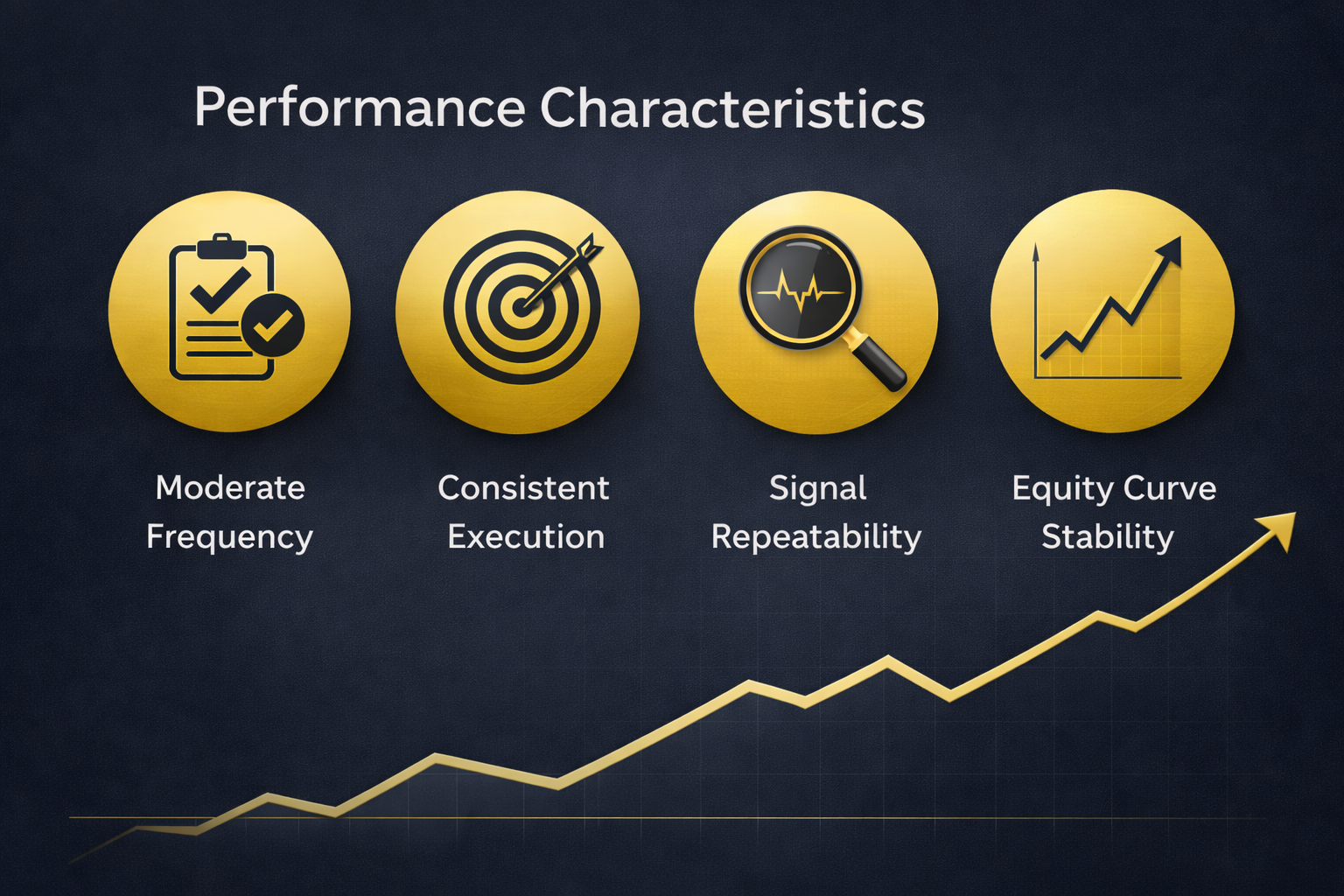 Performance Characteristics

Moderate Frequency

Consistent Execution

Signal Repeatability

Equity Curve Stability